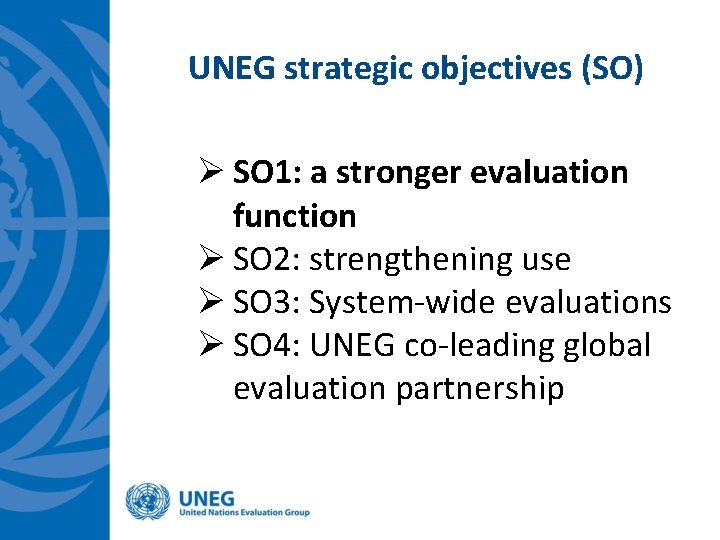 UNEG strategic objectives (SO)

➢ SO1: a stronger evaluation function
➢ SO2: strengthening use
➢ SO3: System-wide evaluations
➢ SO4: UNEG co-leading global evaluation partnership

UNEG
United Nations Evaluation Group